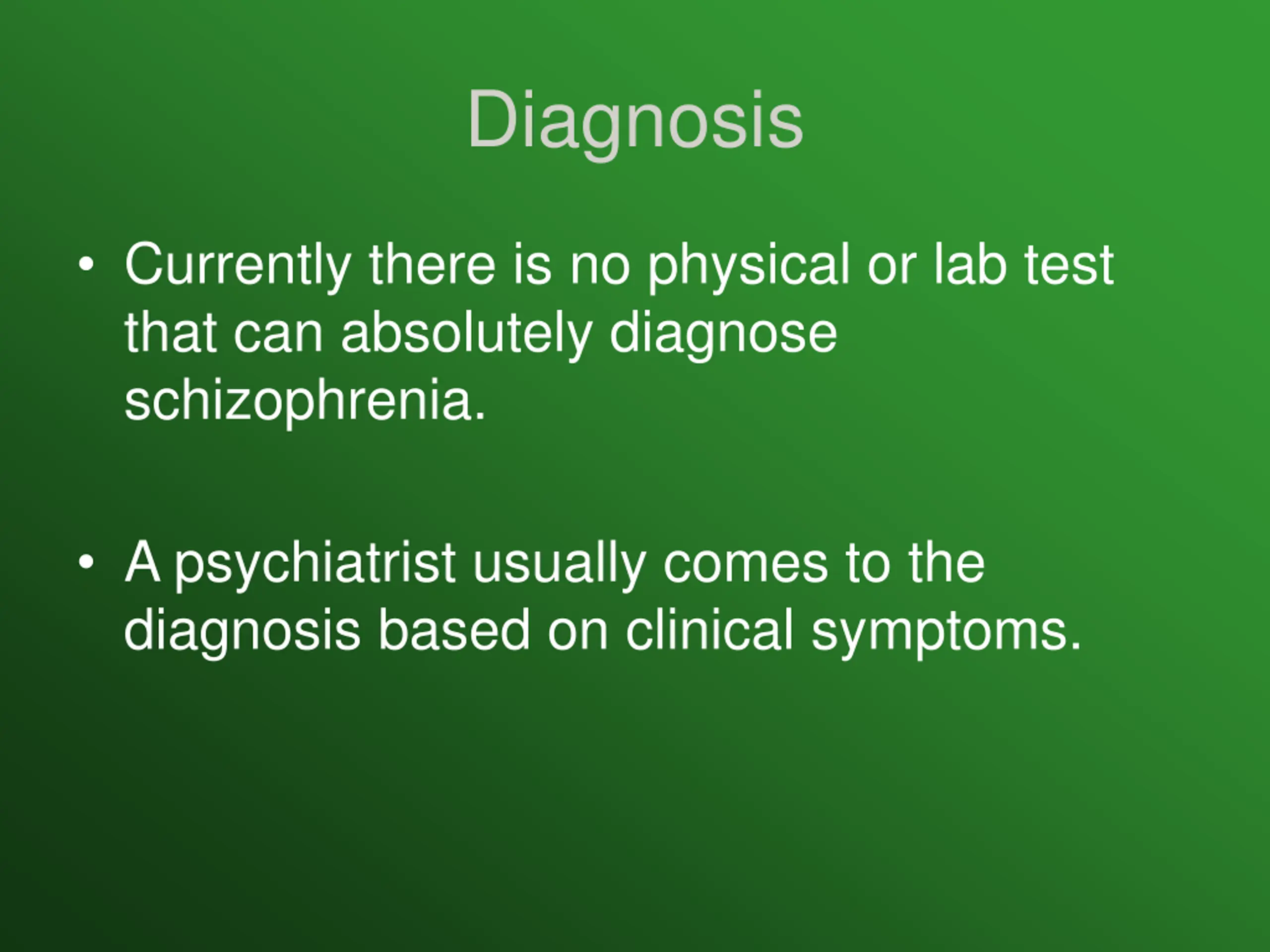 Diagnosis

• Currently there is no physical or lab test that can absolutely diagnose schizophrenia.

• A psychiatrist usually comes to the diagnosis based on clinical symptoms.